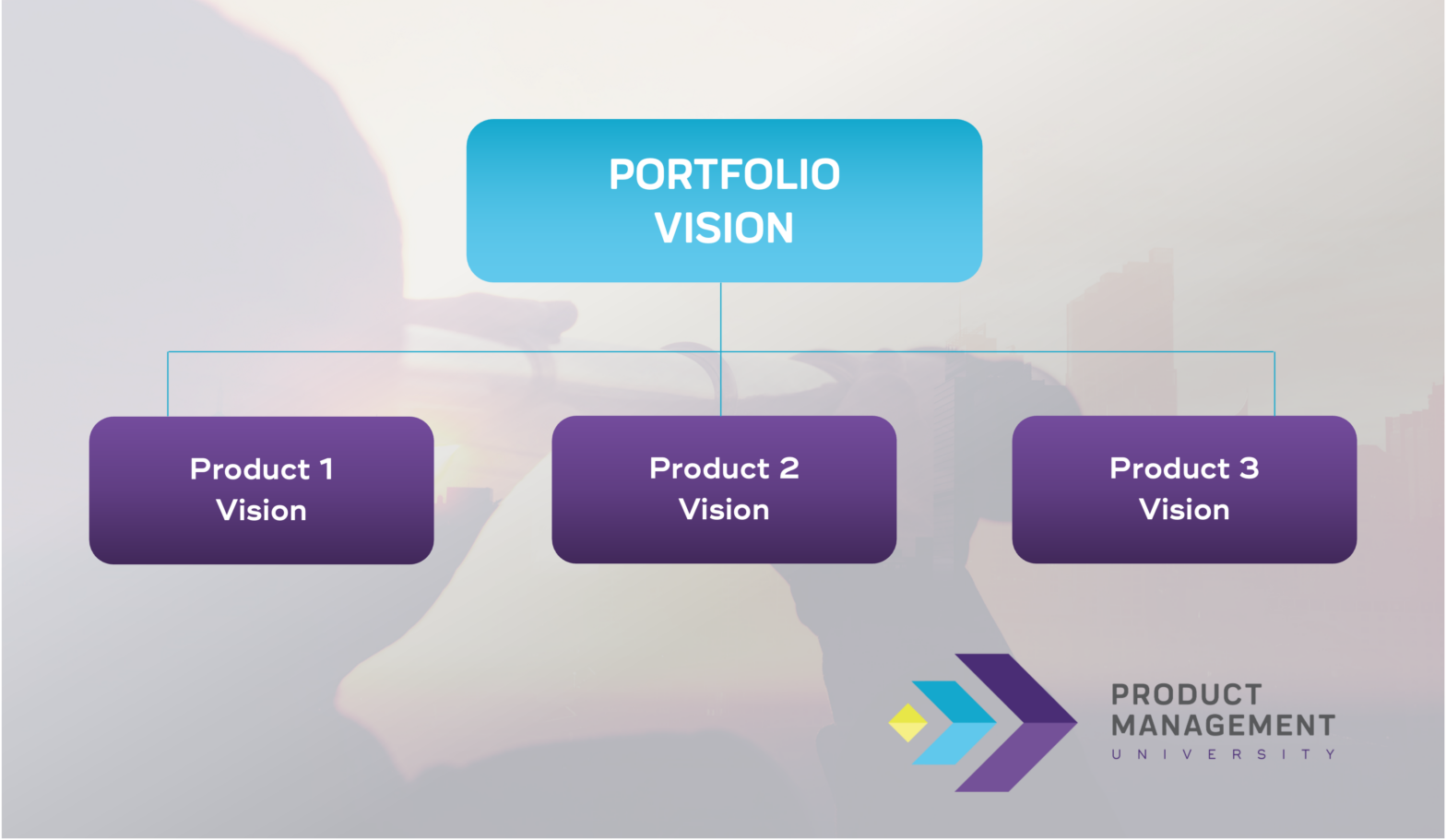 PORTFOLIO VISION

Product 1 Vision

Product 2 Vision

Product 3 Vision

PRODUCT MANAGEMENT UNIVERSITY